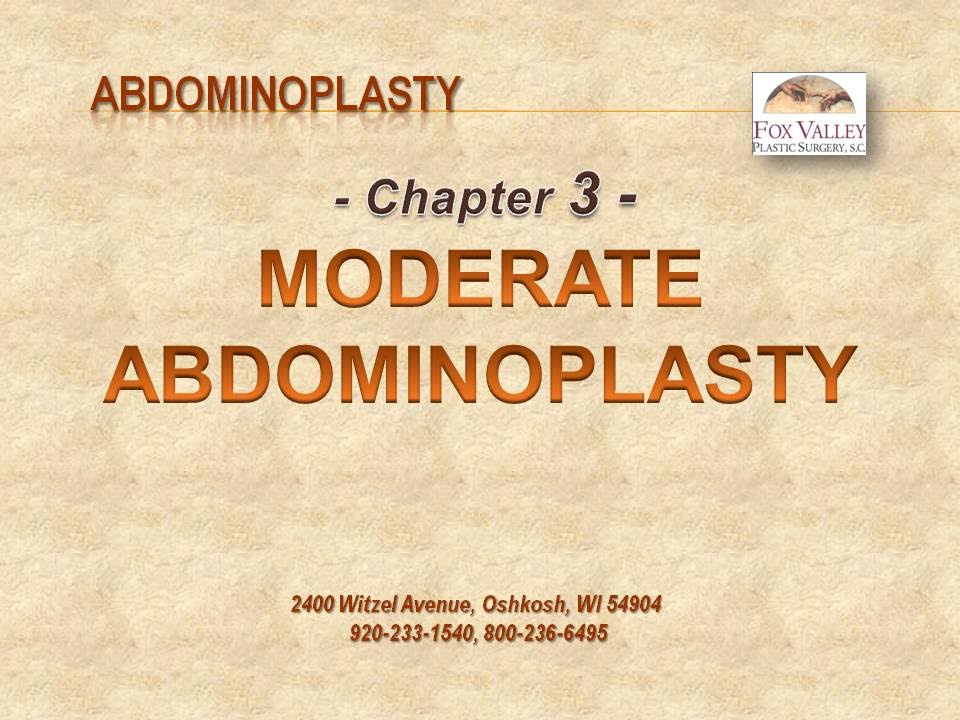 ABDOMINOPLASTY

FOX VALLEY
PLASTIC SURGERY, S.C.

- Chapter 3 -

MODERATE ABDOMINOPLASTY

2400 Witzel Avenue, Oshkosh, WI 54904
920-233-1540, 800-236-6495